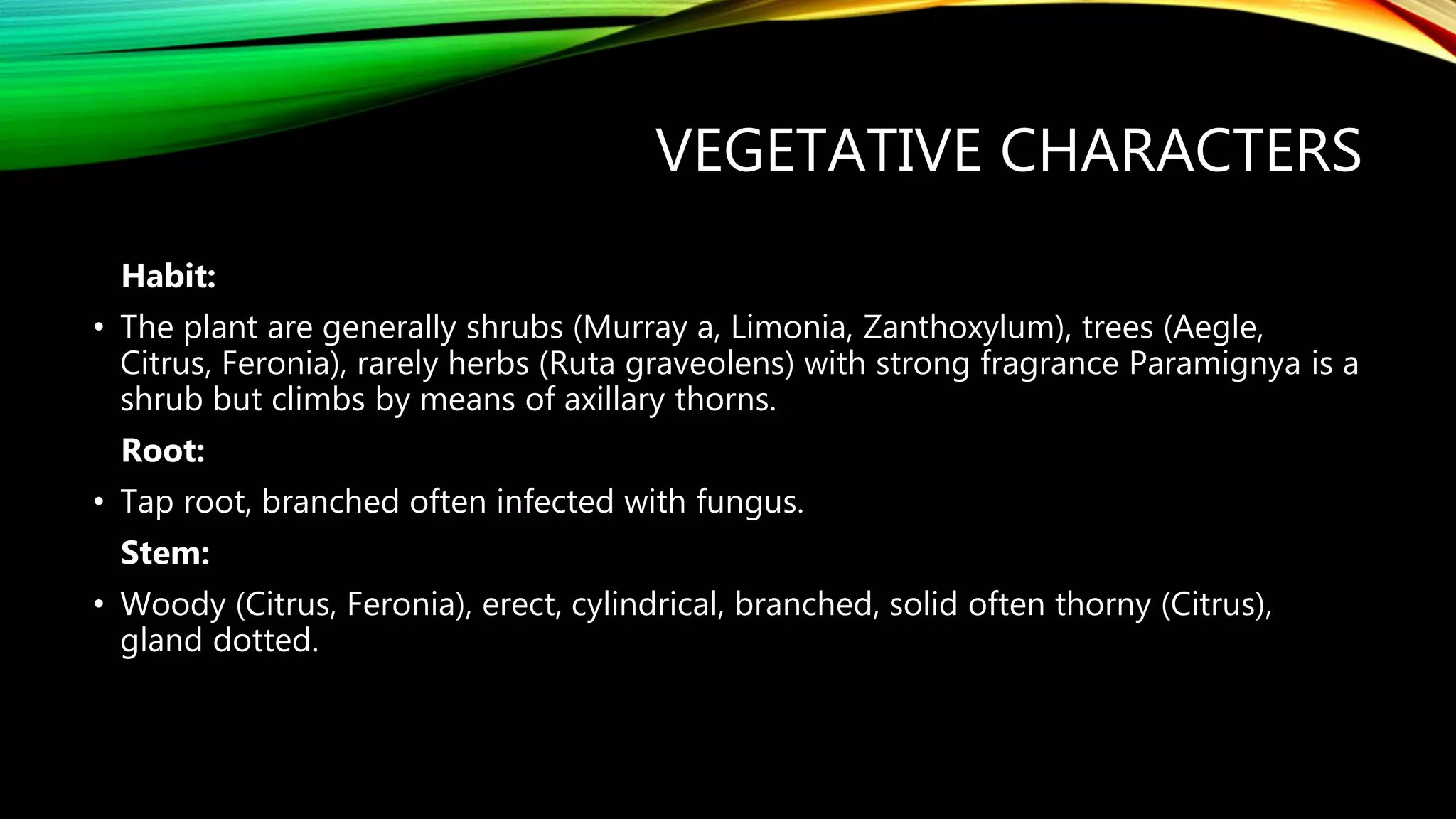 VEGETATIVE CHARACTERS

Habit:

• The plant are generally shrubs (Murray a, Limonia, Zanthoxylum), trees (Aegle, Citrus, Feronia), rarely herbs (Ruta graveolens) with strong fragrance Paramignya is a shrub but climbs by means of axillary thorns.

Root:

• Tap root, branched often infected with fungus.

Stem:

• Woody (Citrus, Feronia), erect, cylindrical, branched, solid often thorny (Citrus), gland dotted.